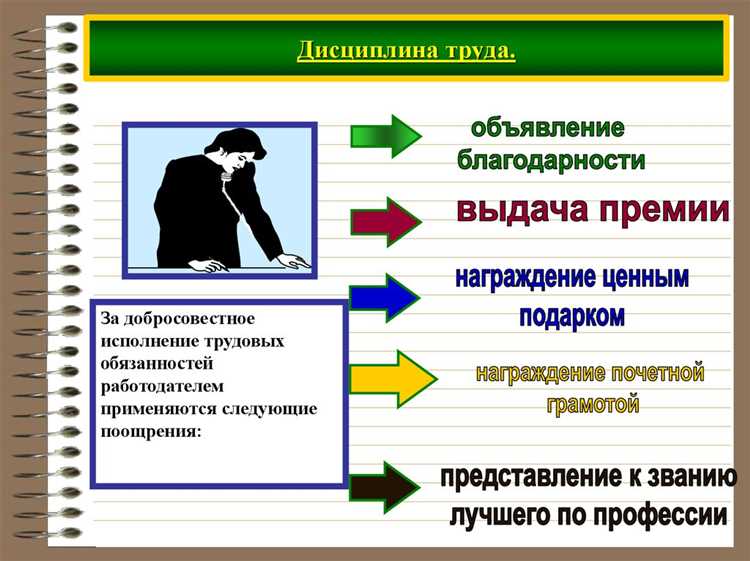 Дисциплина труда.

За добросовестное исполнение трудовых обязанностей работодателем применяются следующие поощрения:

объявление благодарности

выдача премии

награждение ценным подарком

награждение почетной грамотой

представление к званию лучшего по профессии